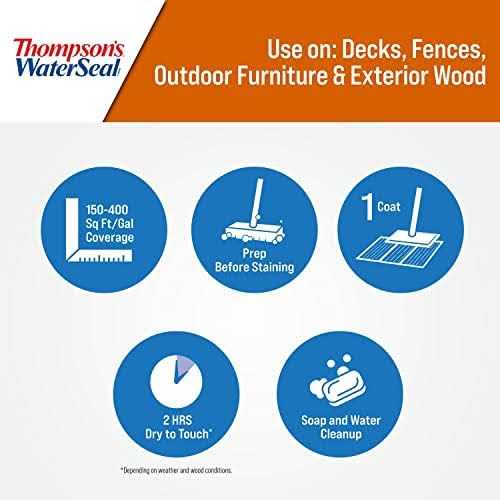 Thompson's WaterSeal

Use on: Decks, Fences, Outdoor Furniture & Exterior Wood

150-400 Sq Ft/Gal Coverage

Prep Before Staining

1 Coat

2 HRS Dry to Touch*

Soap and Water Cleanup

*Depending on weather and wood conditions.